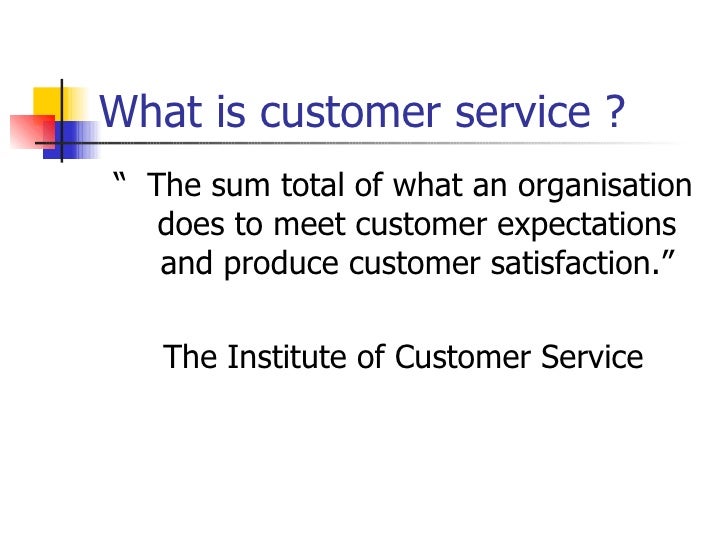 What is customer service ?

“ The sum total of what an organisation does to meet customer expectations and produce customer satisfaction.”

The Institute of Customer Service